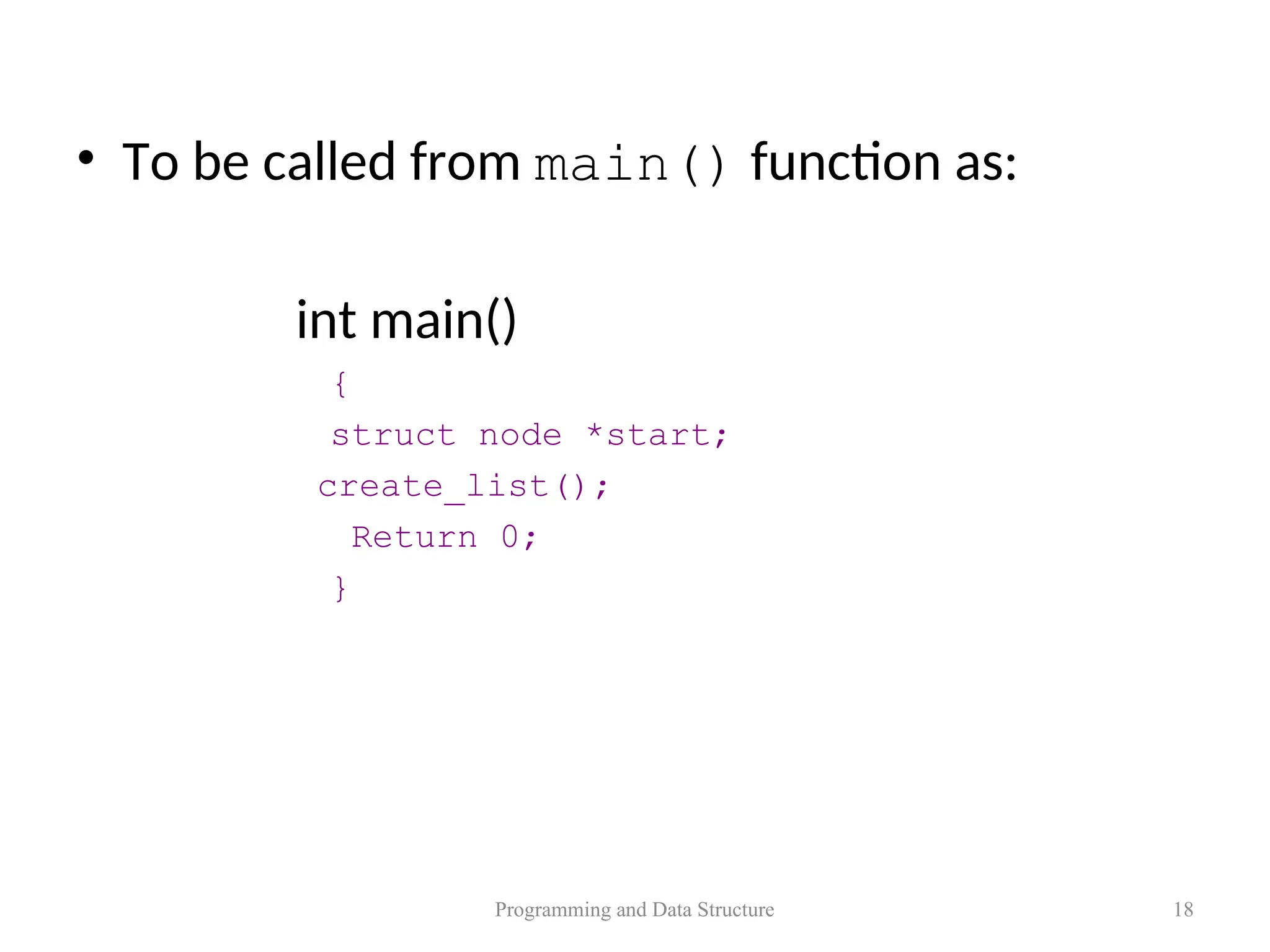 • To be called from main() function as:

int main()
{
struct node *start;
create_list();
Return 0;
}

Programming and Data Structure

18